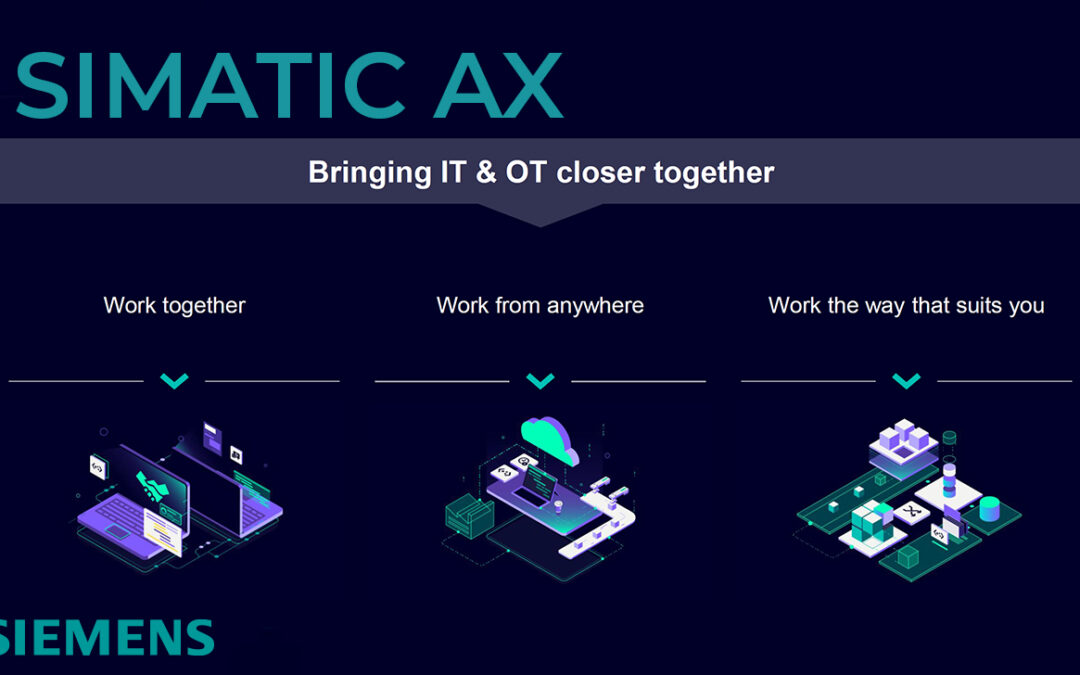 SIMATIC AX

Bringing IT & OT closer together

Work together

Work from anywhere

Work the way that suits you

SIEMENS